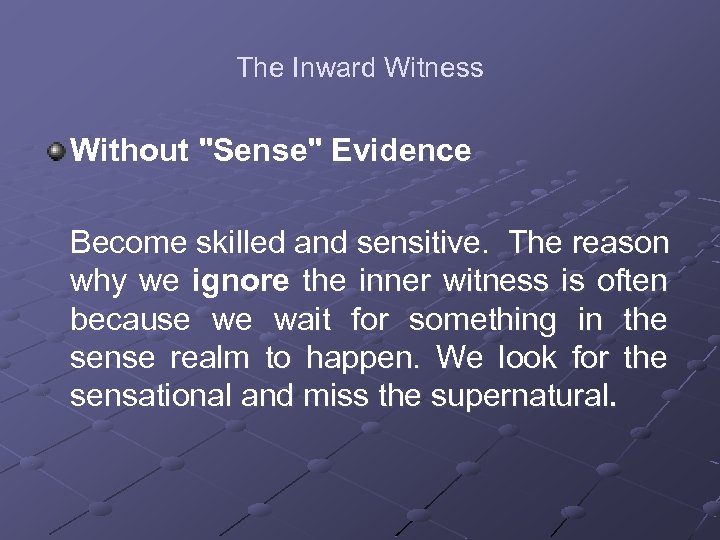 The Inward Witness

Without "Sense" Evidence

Become skilled and sensitive. The reason why we ignore the inner witness is often because we wait for something in the sense realm to happen. We look for the sensational and miss the supernatural.